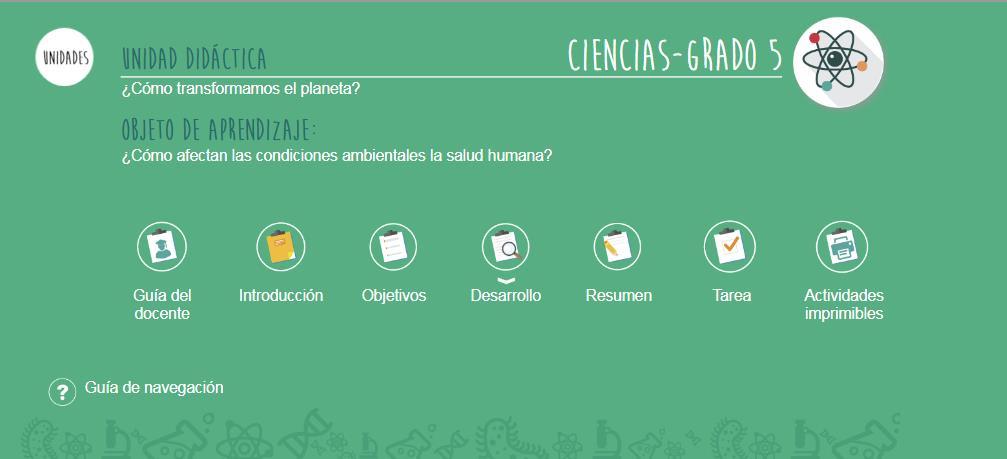 UNIDADES

UNIDAD DIDÁCTICA

CIENCIAS-GRADO 5

¿Cómo transformamos el planeta?

OBJETO DE APRENDIZAJE:

¿Cómo afectan las condiciones ambientales la salud humana?

Guía del docente

Introducción

Objetivos

Desarrollo

Resumen

Tarea

Actividades imprimibles

?

Guía de navegación